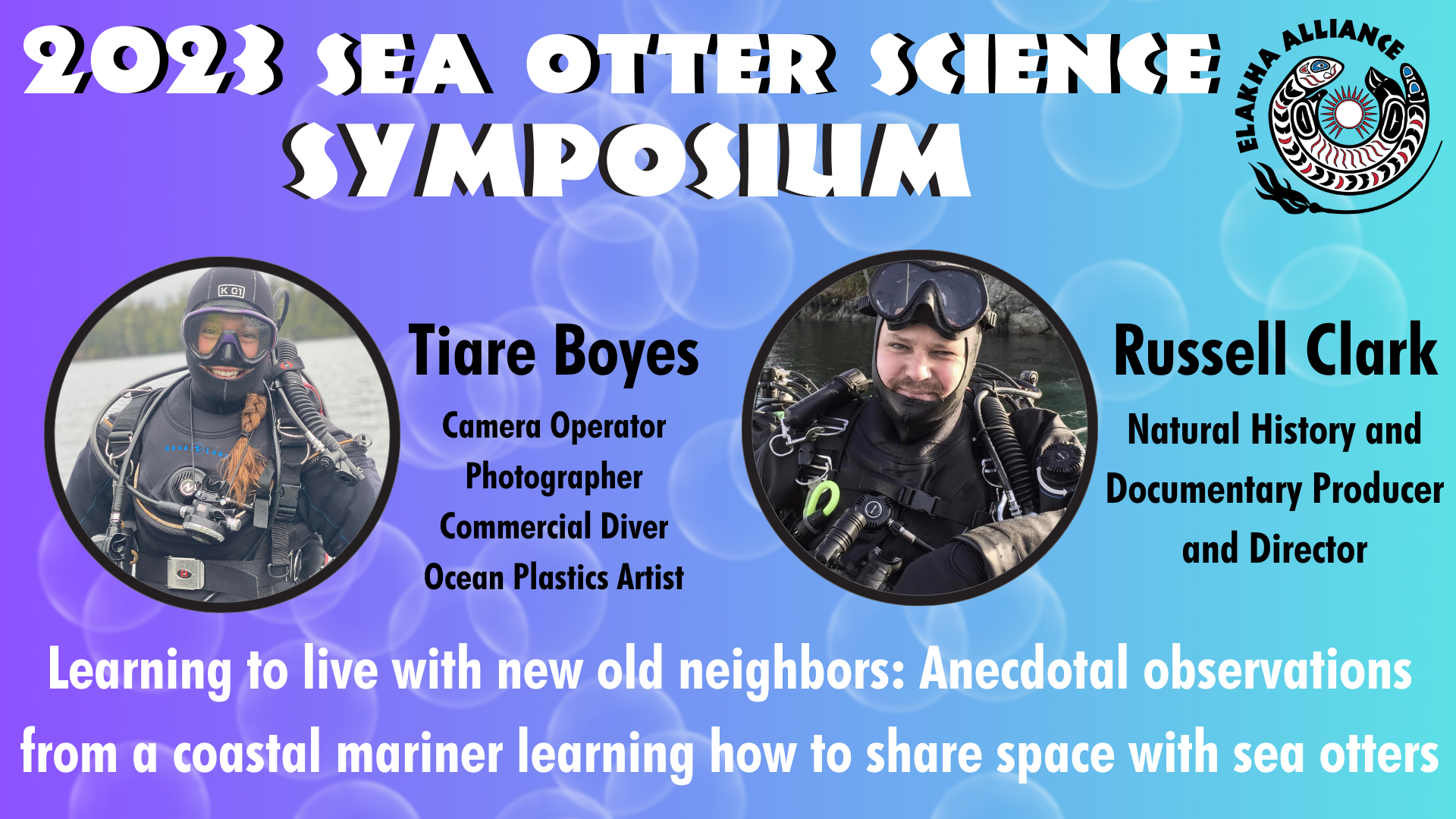 2023 SEA OTTER SCIENCE SYMPOSIUM

ELAKHA ALLIANCE

K 01

Tiare Boyes

Camera Operator
Photographer
Commercial Diver
Ocean Plastics Artist

Russell Clark

Natural History and Documentary Producer and Director

Learning to live with new old neighbors: Anecdotal observations from a coastal mariner learning how to share space with sea otters